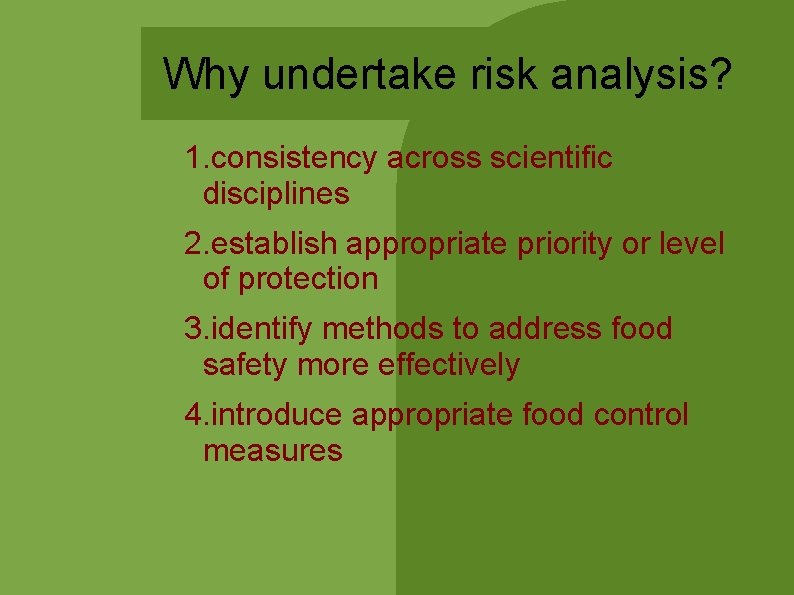 Why undertake risk analysis?

1.consistency across scientific disciplines

2.establish appropriate priority or level of protection

3.identify methods to address food safety more effectively

4.introduce appropriate food control measures